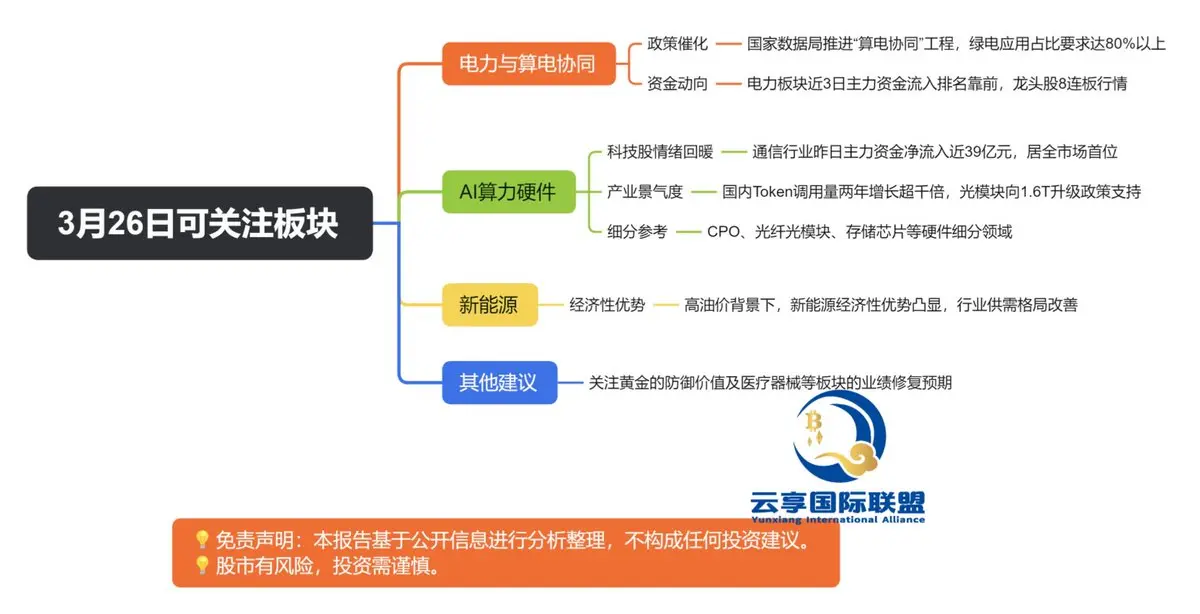 3月26日可关注板块

电力与算电协同

政策催化 国家数据局推进“算电协同”工程，绿电应用占比要求达80%以上

资金动向 电力板块近3日主力资金流入排名靠前，龙头股8连板行情

AI算力硬件

科技股情绪回暖 通信行业昨日主力资金净流入近39亿元，居全市场首位

产业景气度 国内Token调用量两年增长超千倍，光模块向1.6T升级政策支持

细分参考 CPO、光纤光模块、存储芯片等硬件细分领域

新能源

经济性优势 高油价背景下，新能源经济性优势凸显，行业供需格局改善

其他建议

关注黄金的防御价值及医疗器械等板块的业绩修复预期

云享国际联盟
Yunxiang International Alliance

💡免责声明：本报告基于公开信息进行分析整理，不构成任何投资建议。
💡股市有风险，投资需谨慎。